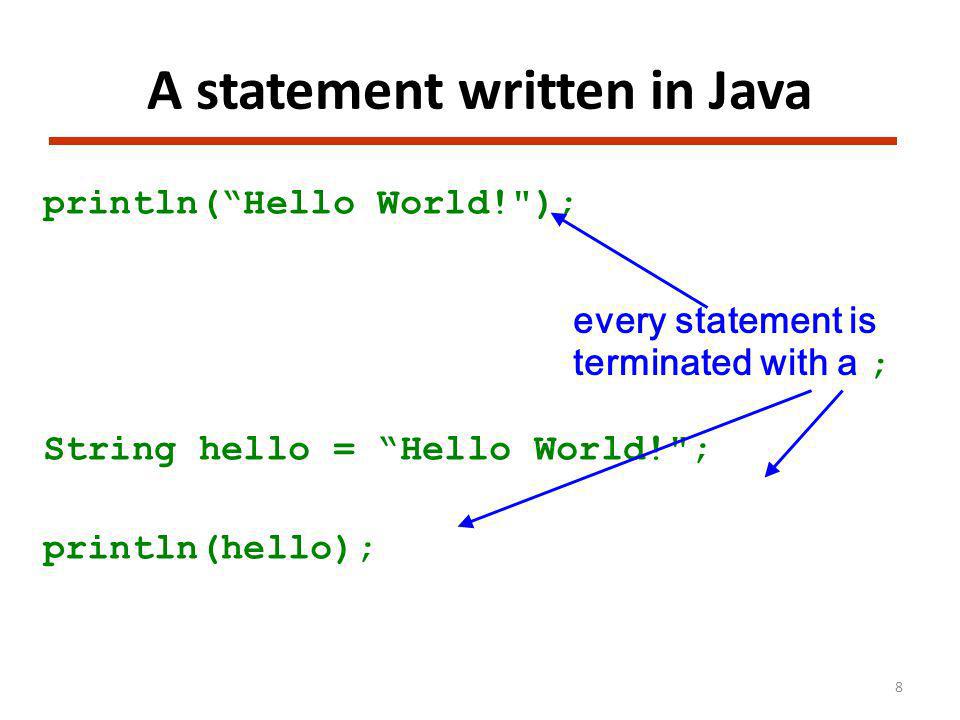 A statement written in Java

println(“Hello World!");

every statement is terminated with a ;

String hello = “Hello World!";

println(hello);

8